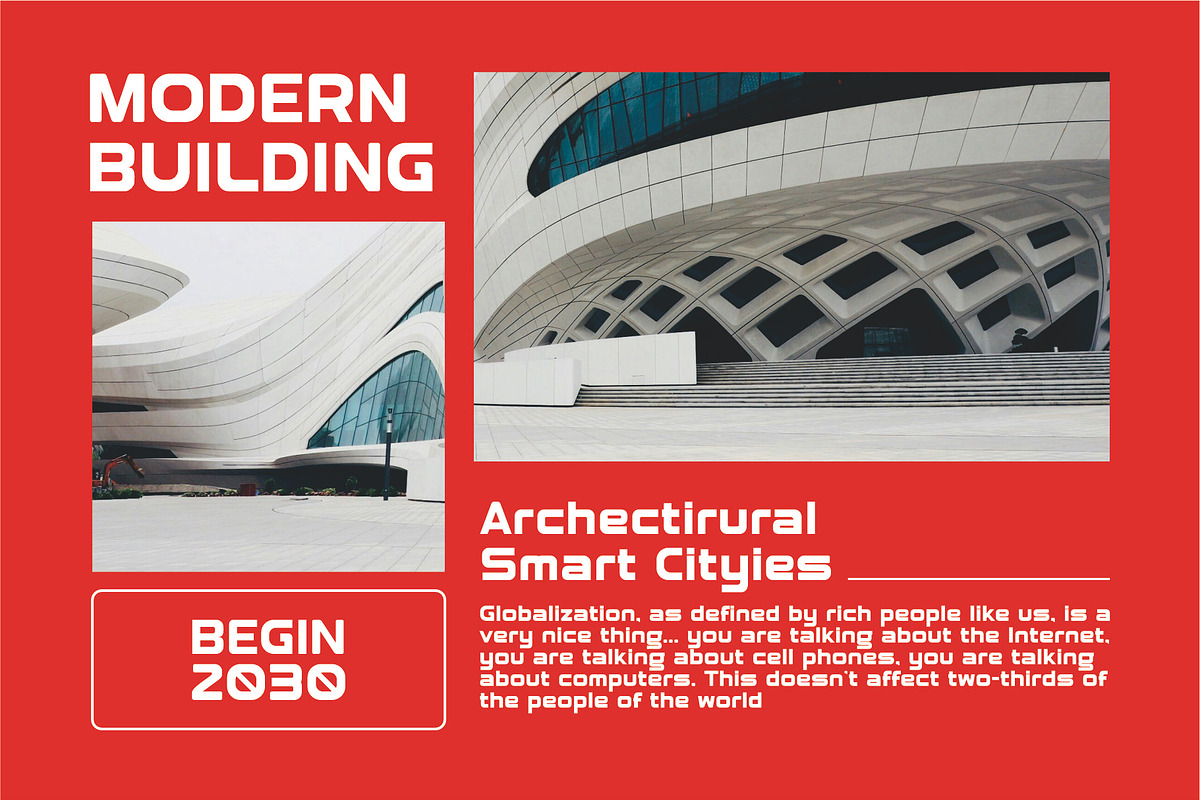 MODERN BUILDING

BEGIN 2030

Archectirural Smart Cityies

Globalization, as defined by rich people like us, is a very nice thing... you are talking about the Internet, you are talking about cell phones, you are talking about computers. This doesn't affect two-thirds of the people of the world